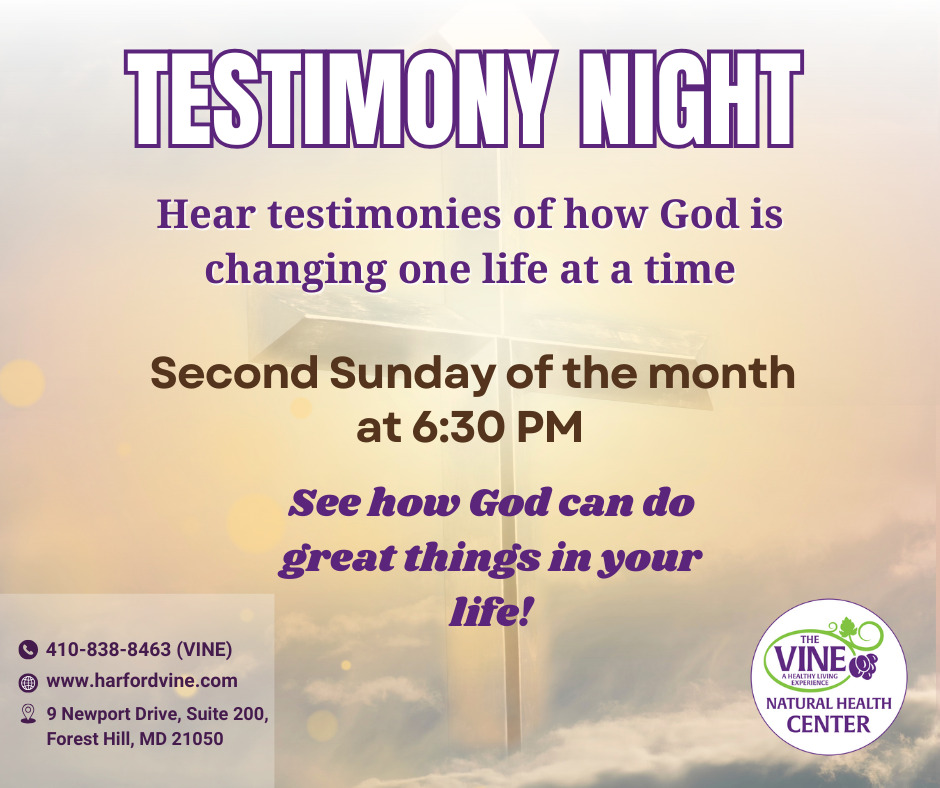 TESTIMONY NIGHT

Hear testimonies of how God is changing one life at a time

Second Sunday of the month at 6:30 PM

See how God can do great things in your life!

410-838-8463 (VINE)
www.harfordvine.com
9 Newport Drive, Suite 200, Forest Hill, MD 21050

THE VINE A HEALTHY LIVING EXPERIENCE
NATURAL HEALTH CENTER